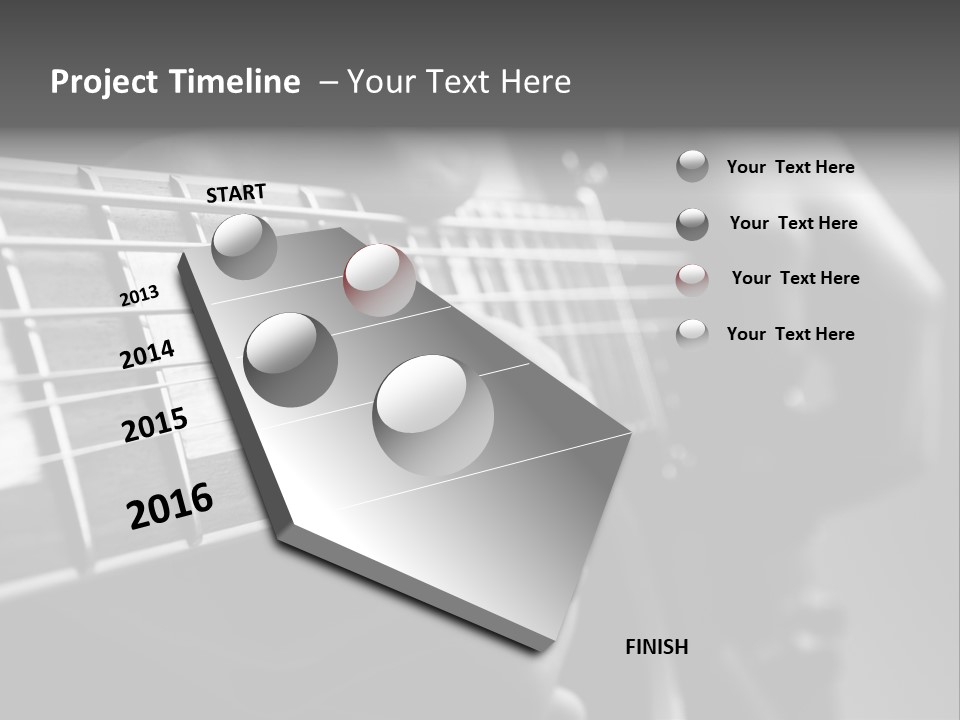 Project Timeline – Your Text Here

START

2013

2014

2015

2016

FINISH

Your Text Here

Your Text Here

Your Text Here

Your Text Here